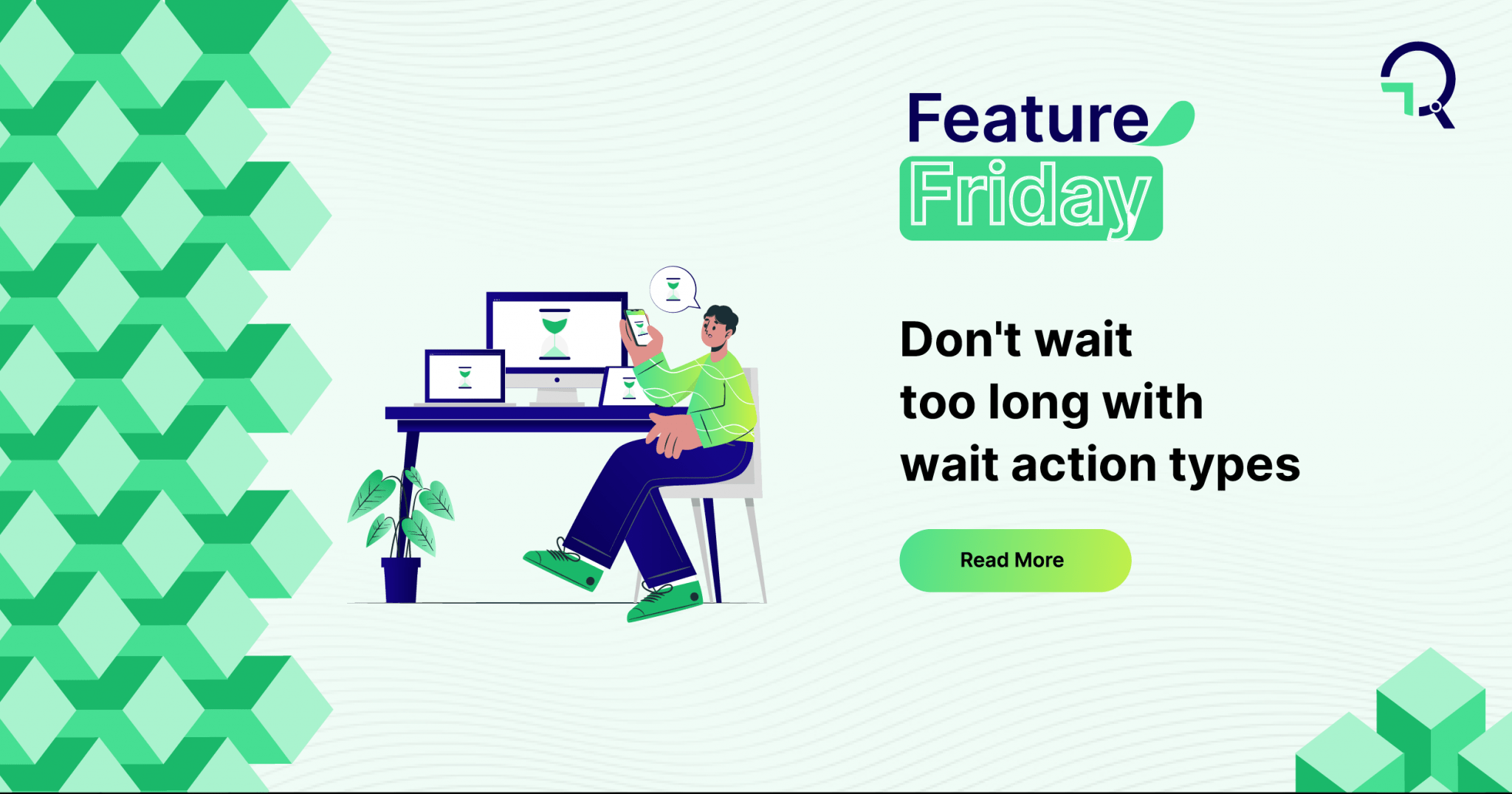 Feature
Friday

Don't wait too long with wait action types

Read More